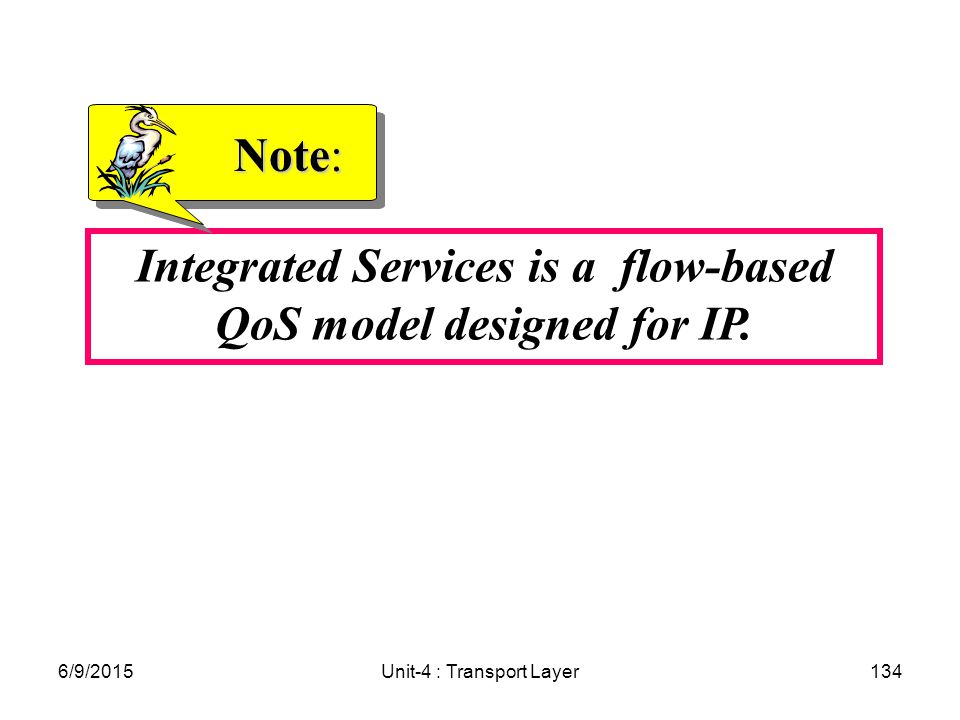 Note:

Integrated Services is a flow-based QoS model designed for IP.

6/9/2015

Unit-4 : Transport Layer

134